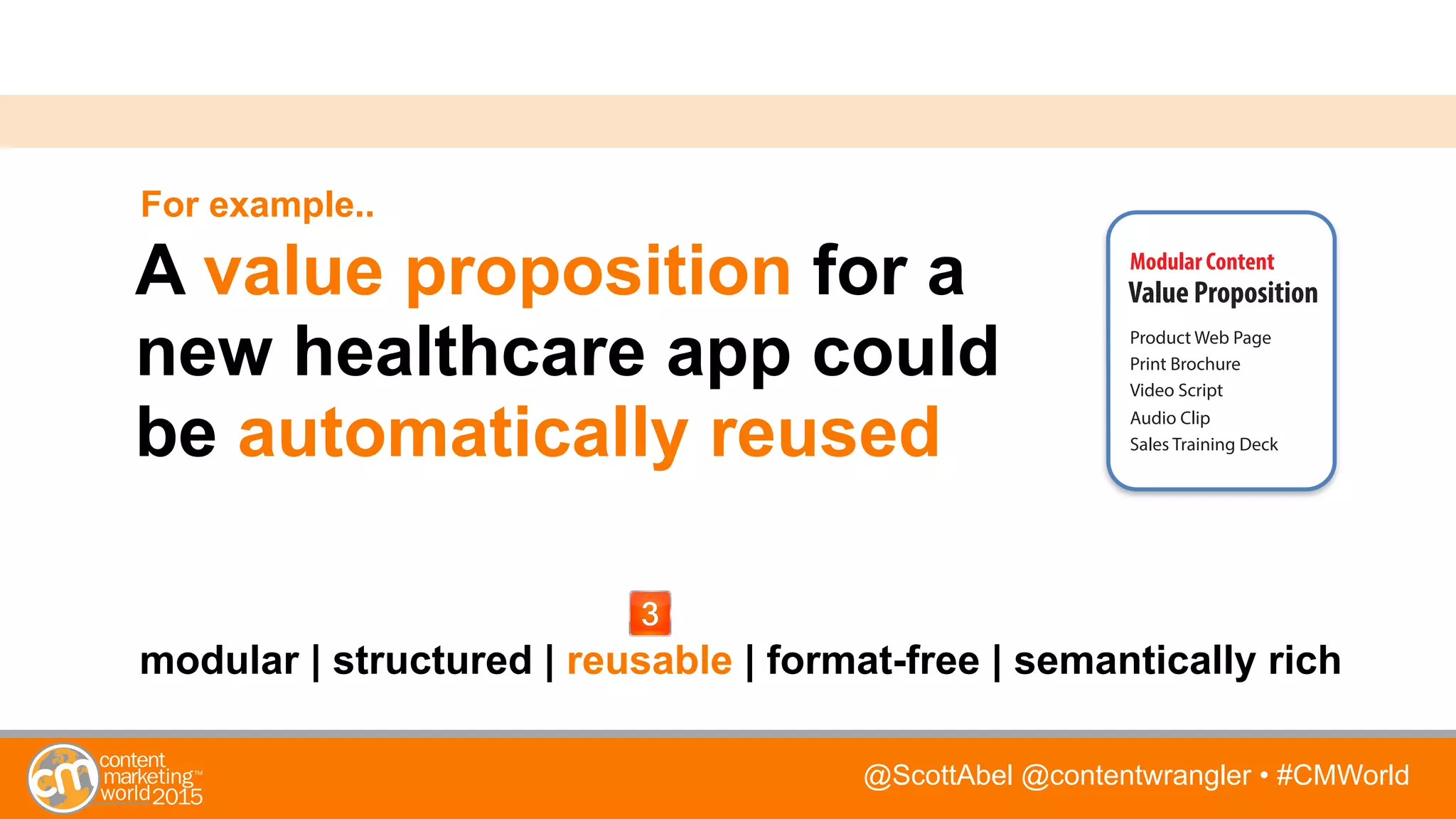 For example..

A value proposition for a new healthcare app could be automatically reused

Modular Content
Value Proposition

Product Web Page
Print Brochure
Video Script
Audio Clip
Sales Training Deck

3

modular | structured | reusable | format-free | semantically rich

cm content marketing™ world 2015

@ScottAbel @contentwrangler • #CMWorld